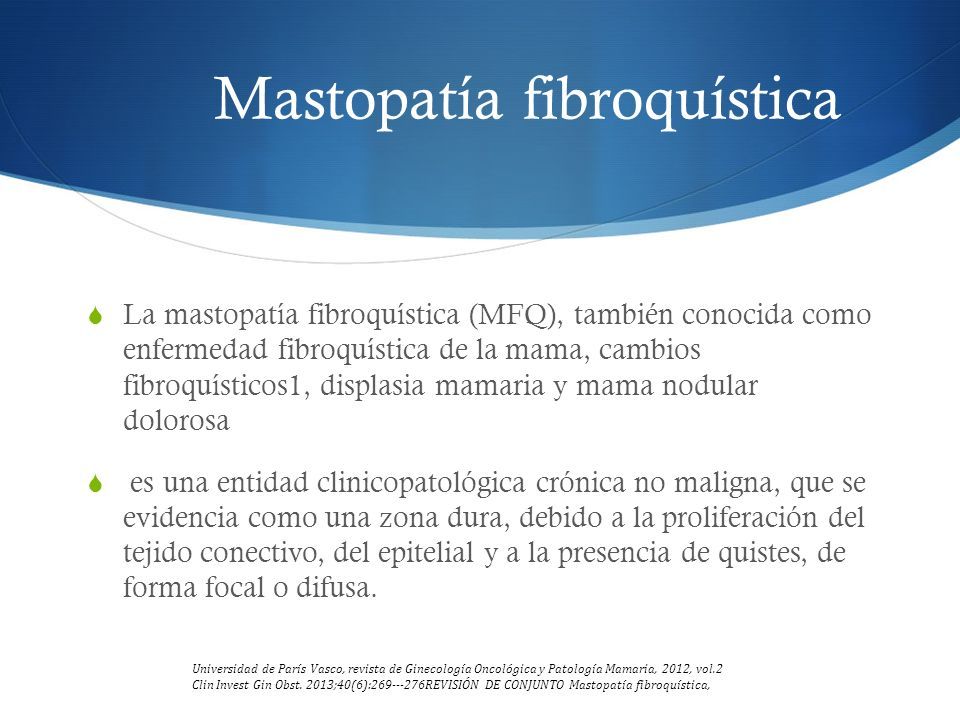 Mastopatía fibroquística

La mastopatía fibroquística (MFQ), también conocida como enfermedad fibroquística de la mama, cambios fibroquísticos1, displasia mamaria y mama nodular dolorosa

es una entidad clinicopatológica crónica no maligna, que se evidencia como una zona dura, debido a la proliferación del tejido conectivo, del epitelial y a la presencia de quistes, de forma focal o difusa.

Universidad de París Vasco, revista de Ginecología Oncológica y Patología Mamaria, 2012, vol.2
Clin Invest Gin Obst. 2013;40(6):269---276REVISIÓN DE CONJUNTO Mastopatía fibroquística,